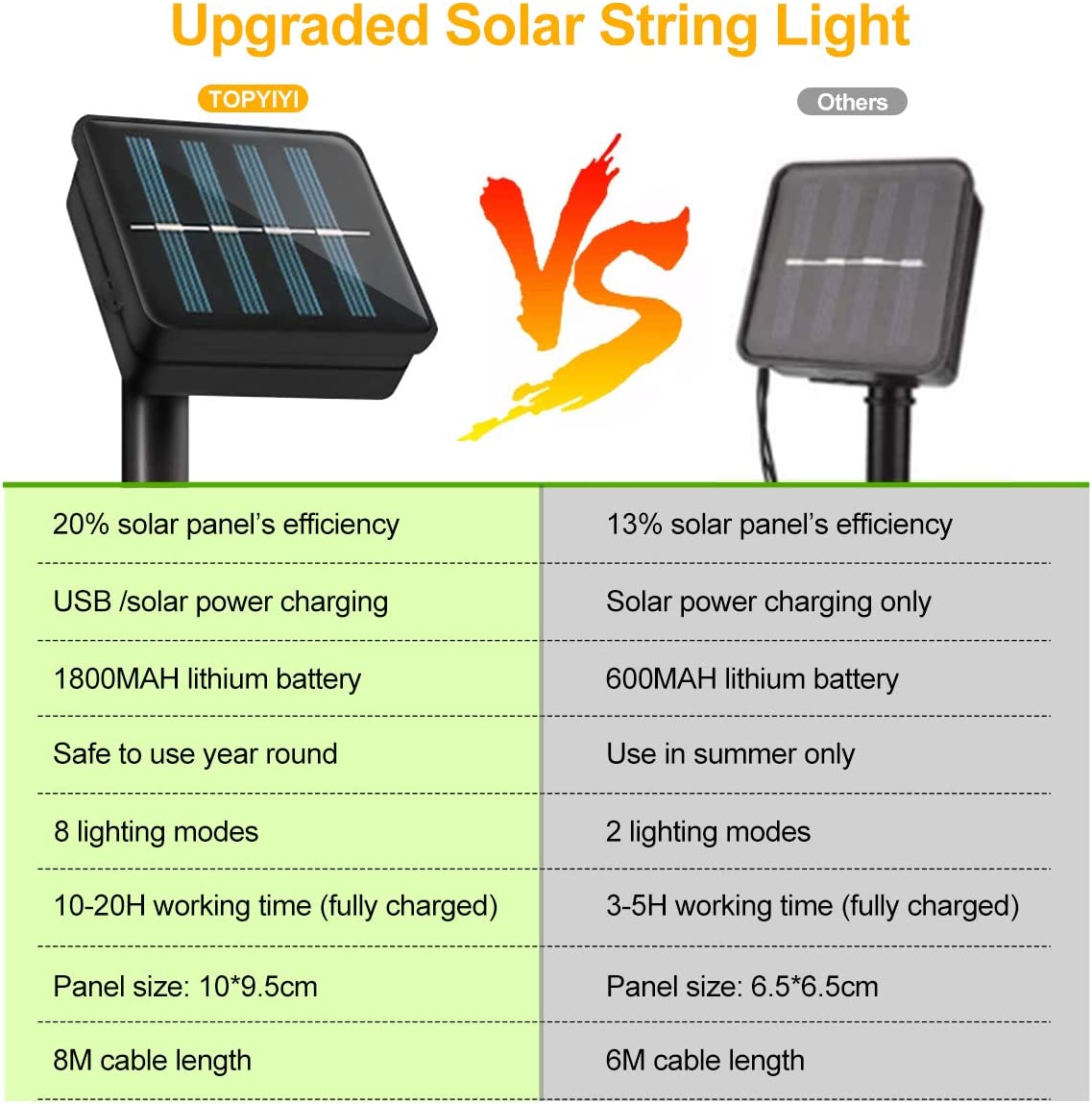 Upgraded Solar String Light

TOPYIYI

VS

Others

| TOPYIYI | Others |
|---|---|
| 20% solar panel's efficiency | 13% solar panel's efficiency |
| USB /solar power charging | Solar power charging only |
| 1800MAH lithium battery | 600MAH lithium battery |
| Safe to use year round | Use in summer only |
| 8 lighting modes | 2 lighting modes |
| 10-20H working time (fully charged) | 3-5H working time (fully charged) |
| Panel size: 10*9.5cm | Panel size: 6.5*6.5cm |
| 8M cable length | 6M cable length |